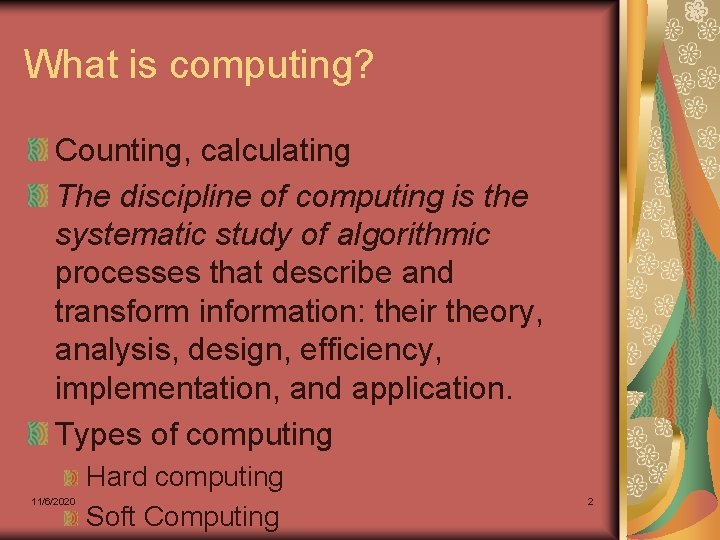 What is computing?

Counting, calculating

The discipline of computing is the systematic study of algorithmic processes that describe and transform information: their theory, analysis, design, efficiency, implementation, and application.

Types of computing

Hard computing

Soft Computing

11/6/2020

2